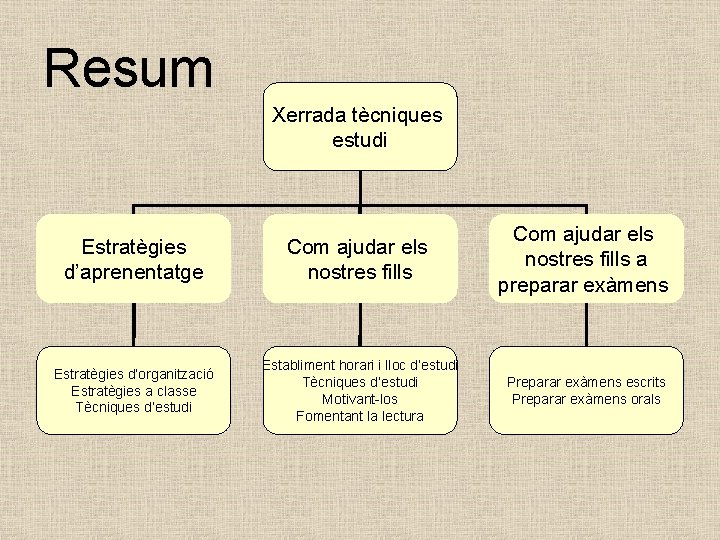 Resum

Xerrada tècniques estudi

Estratègies d'aprenentatge

Com ajudar els nostres fills

Com ajudar els nostres fills a preparar exàmens

Estratègies d'organització
Estratègies a classe
Tècniques d'estudi

Establiment horari i lloc d'estudi
Tècniques d'estudi
Motivant-los
Fomentant la lectura

Preparar exàmens escrits
Preparar exàmens orals